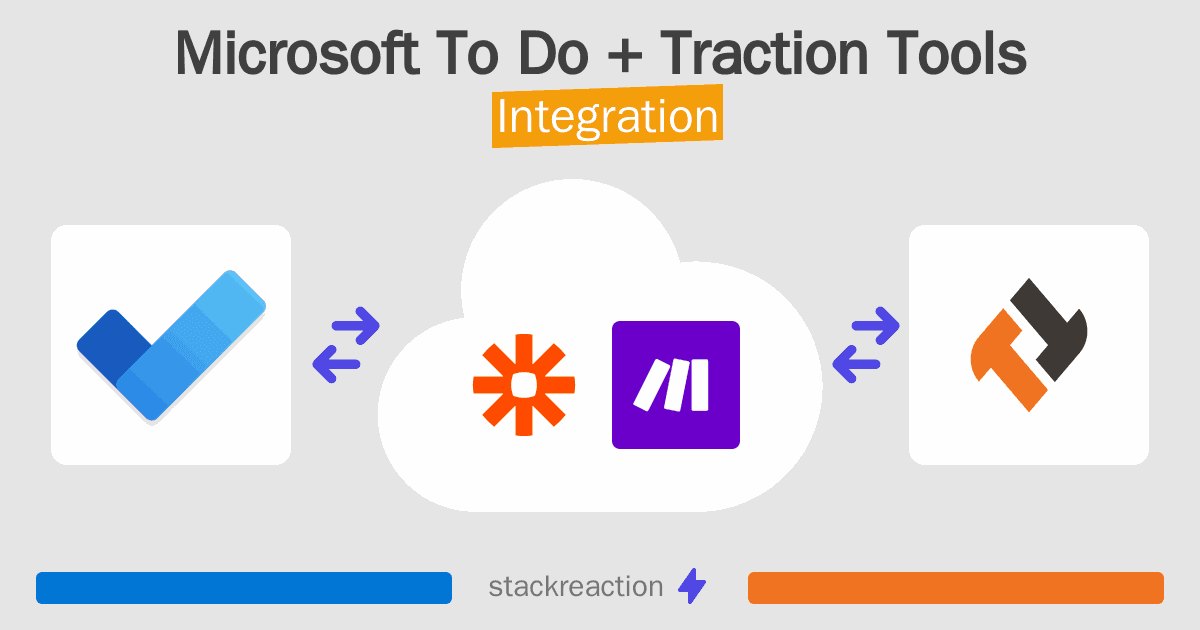 Microsoft To Do + Traction Tools
Integration

stackreaction